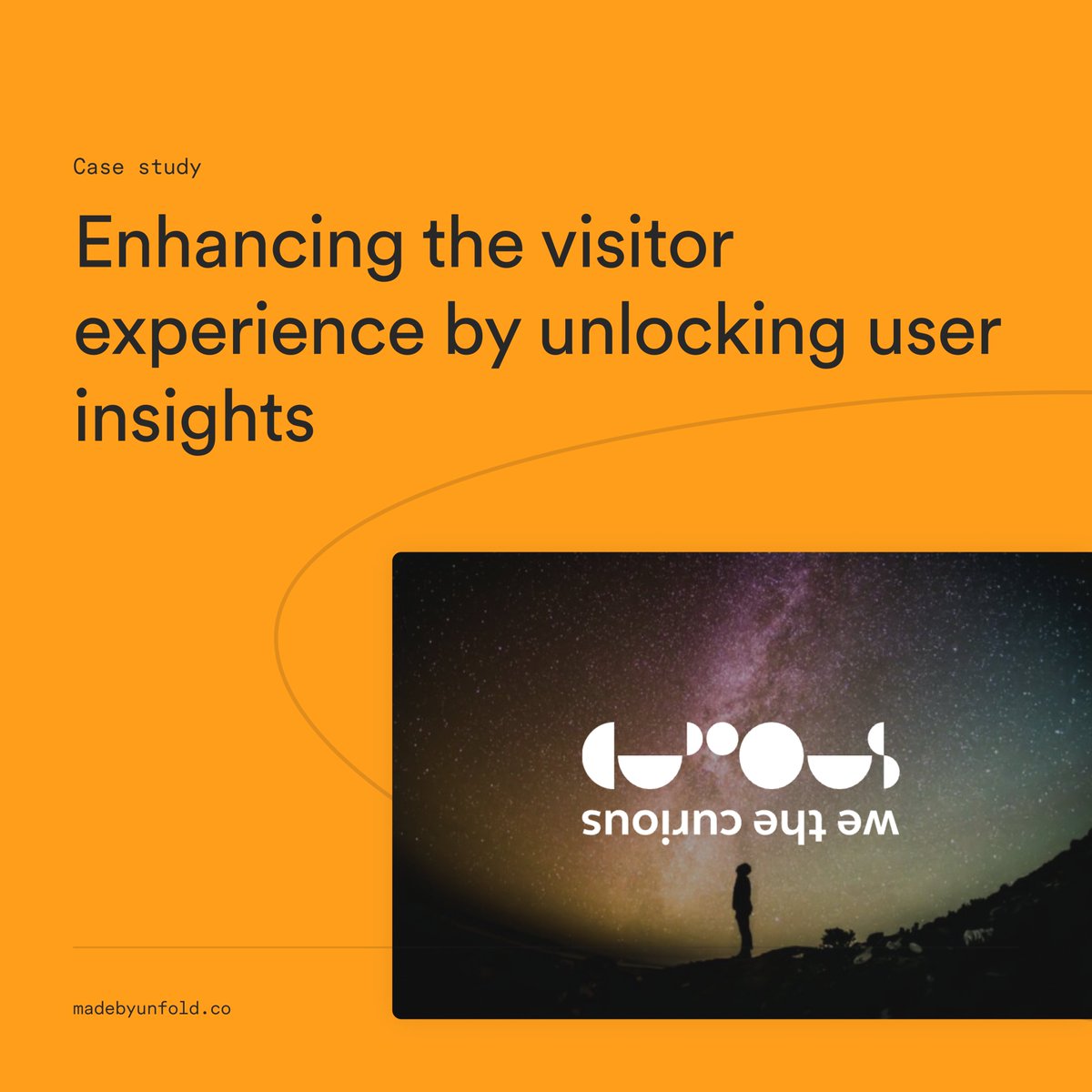 Case study

Enhancing the visitor experience by unlocking user insights

we the curious

madebyunfold.co